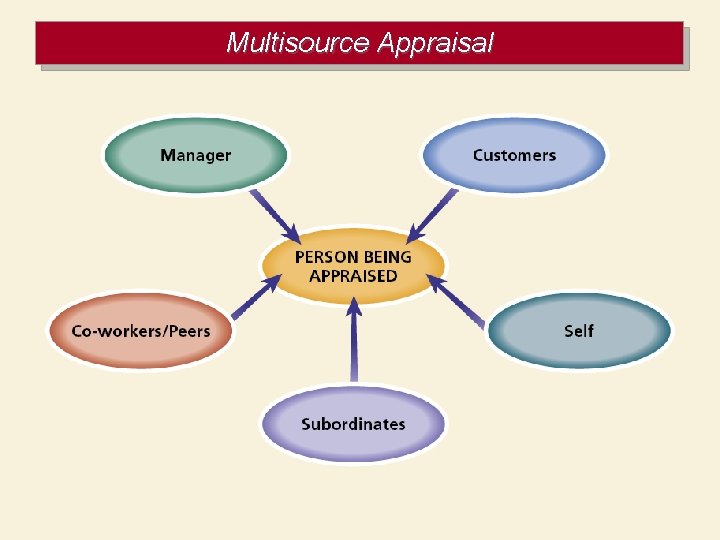 Multisource Appraisal

Manager

Customers

PERSON BEING APPRAISED

Co-workers/Peers

Self

Subordinates